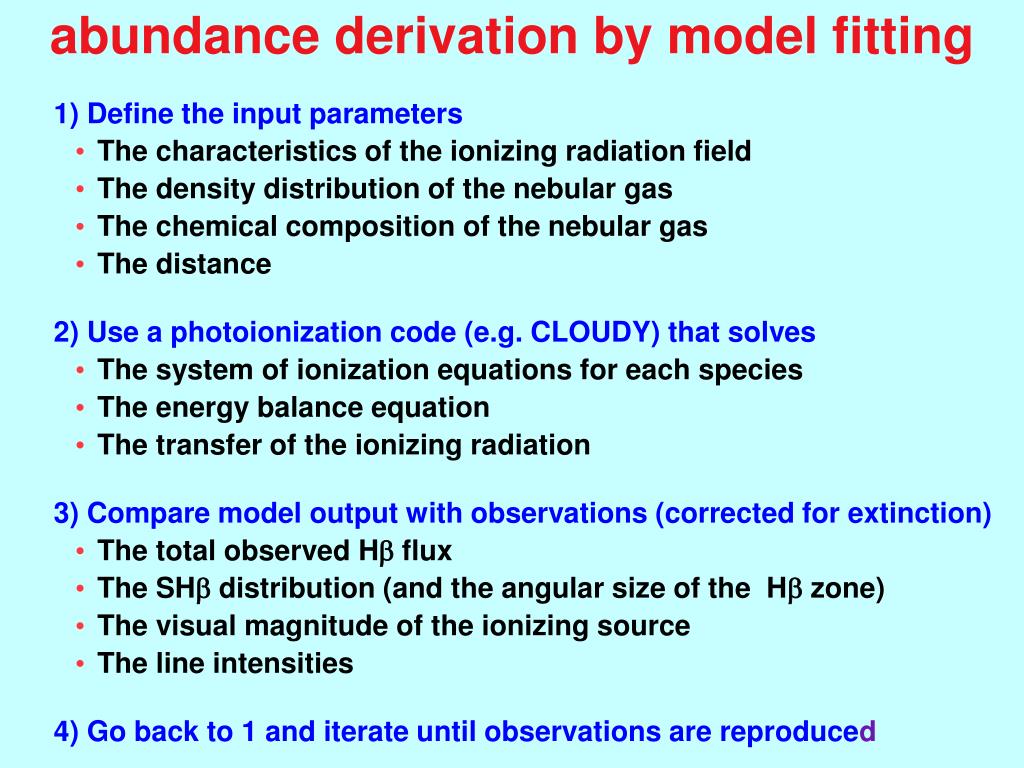 abundance derivation by model fitting

1) Define the input parameters
• The characteristics of the ionizing radiation field
• The density distribution of the nebular gas
• The chemical composition of the nebular gas
• The distance

2) Use a photoionization code (e.g. CLOUDY) that solves
• The system of ionization equations for each species
• The energy balance equation
• The transfer of the ionizing radiation

3) Compare model output with observations (corrected for extinction)
• The total observed H$\beta$ flux
• The SH$\beta$ distribution (and the angular size of the H$\beta$ zone)
• The visual magnitude of the ionizing source
• The line intensities

4) Go back to 1 and iterate until observations are reproduced